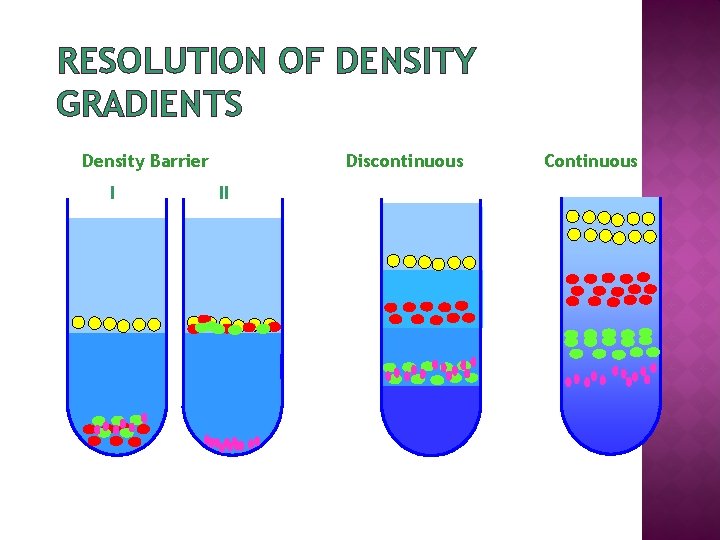 RESOLUTION OF DENSITY GRADIENTS

Density Barrier

I

II

Discontinuous

Continuous